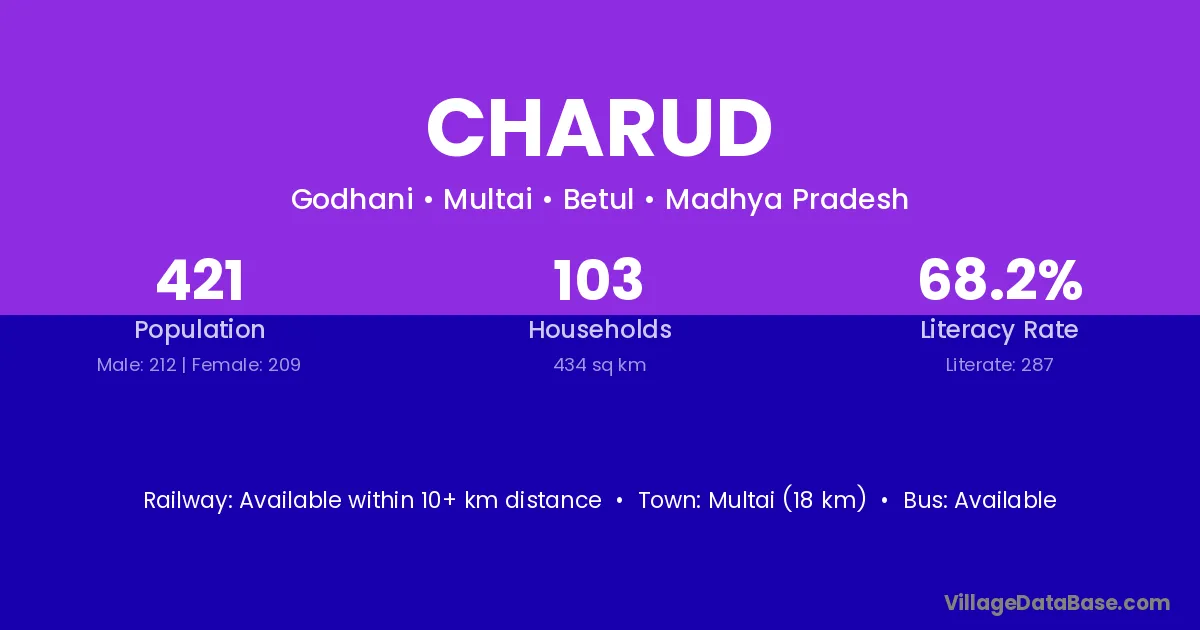 CHARUD

Godhani • Multai • Betul • Madhya Pradesh

421
Population
Male: 212 | Female: 209

103
Households
434 sq km

68.2%
Literacy Rate
Literate: 287

Railway: Available within 10+ km distance • Town: Multai (18 km) • Bus: Available

VillageDataBase.com